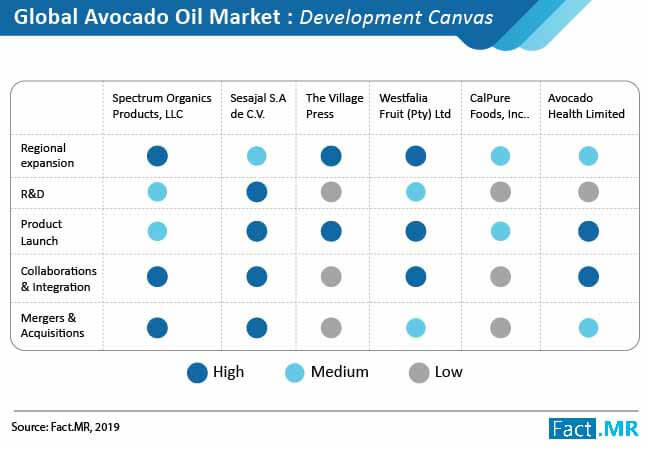 Global Avocado Oil Market : Development Canvas

| | Spectrum Organics Products, LLC | Sesajal S.A de C.V. | The Village Press | Westfalia Fruit (Pty) Ltd | CalPure Foods, Inc.. | Avocado Health Limited |
|---|---|---|---|---|---|---|
| Regional expansion | | | | | | |
| R&D | | | | | | |
| Product Launch | | | | | | |
| Collaborations & Integration | | | | | | |
| Mergers & Acquisitions | | | | | | |

High Medium Low

Source: Fact.MR, 2019

Fact.MR